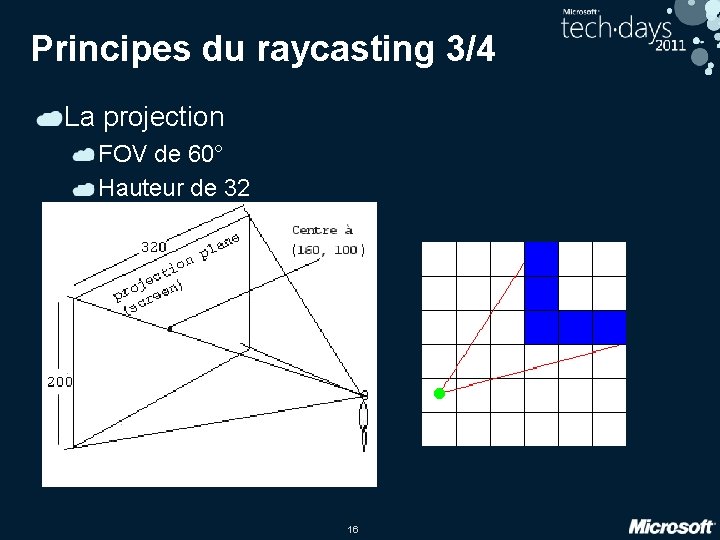 Microsoft
tech·days
2011

Principes du raycasting 3/4

La projection

FOV de 60°

Hauteur de 32

320

projection plane
(screen)

Centre à
(160, 100)

200

16

Microsoft